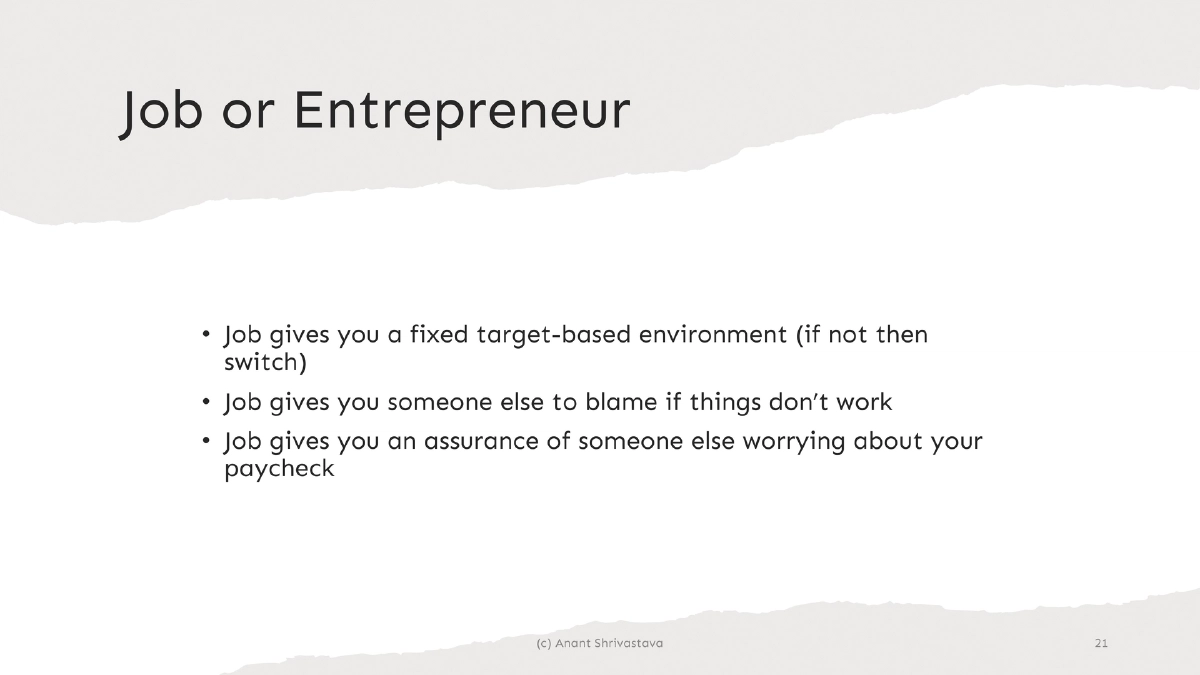 Job or Entrepreneur

• Job gives you a fixed target-based environment (if not then switch)
• Job gives you someone else to blame if things don't work
• Job gives you an assurance of someone else worrying about your paycheck

(c) Anant Shrivastava

21